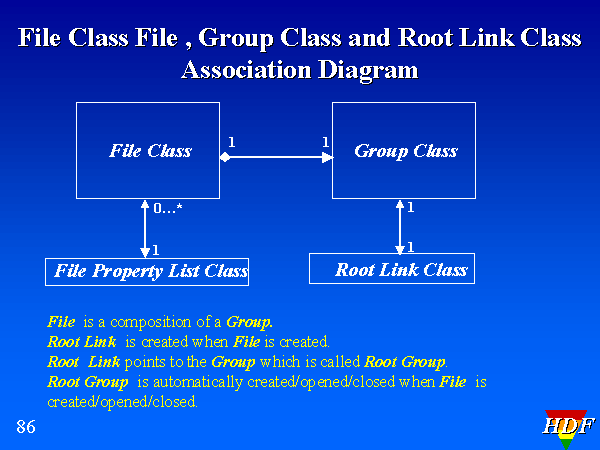 File Class File , Group Class and Root Link Class Association Diagram

File Class

1

1

Group Class

0...*

1

1

1

File Property List Class

Root Link Class

File is a composition of a Group.
Root Link is created when File is created.
Root Link points to the Group which is called Root Group.
Root Group is automatically created/opened/closed when File is created/opened/closed.

86

HDF